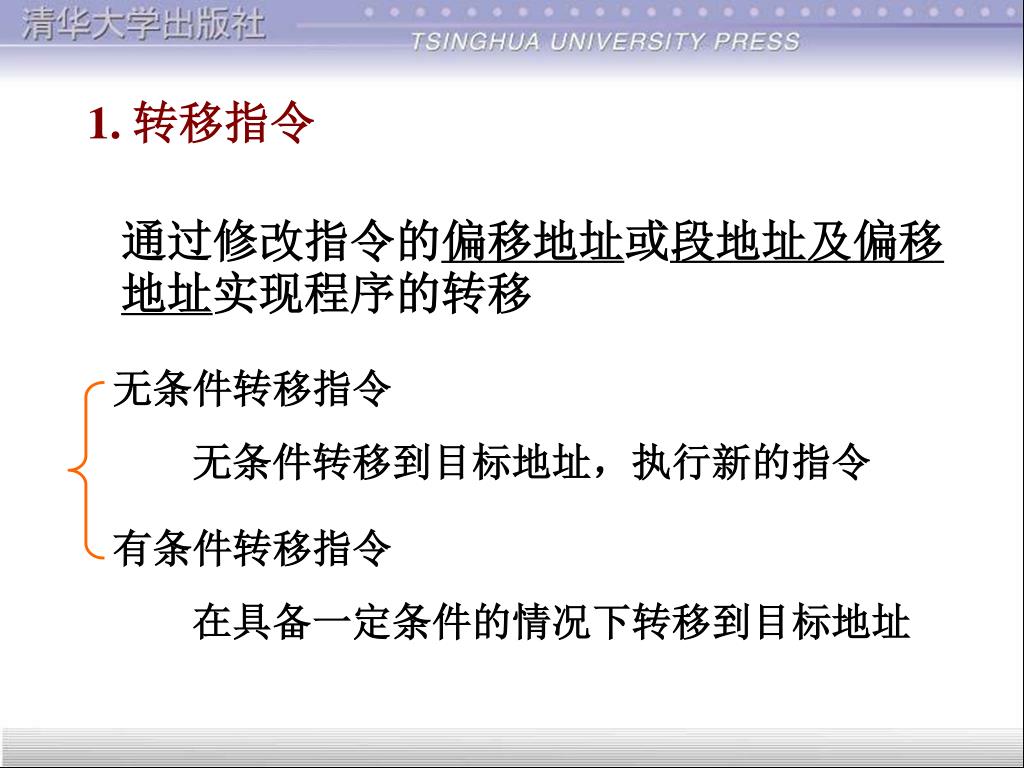 清华大学出版社
TSINGHUA UNIVERSITY PRESS

1. 转移指令

通过修改指令的偏移地址或段地址及偏移地址实现程序的转移

无条件转移指令

无条件转移到目标地址，执行新的指令

有条件转移指令

在具备一定条件的情况下转移到目标地址